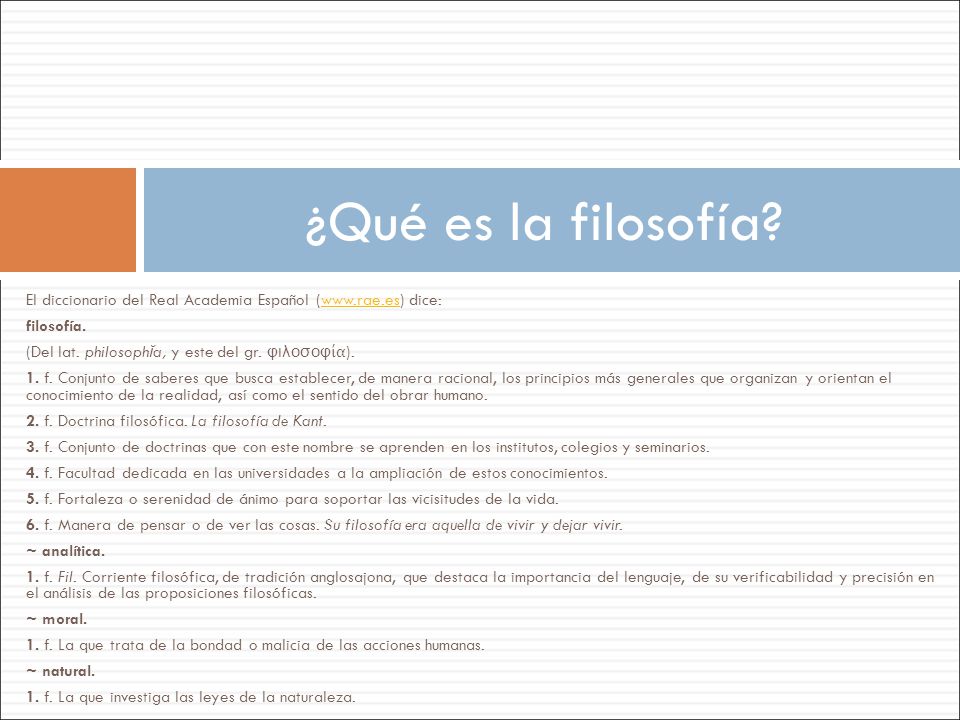 ¿Qué es la filosofía?

El diccionario del Real Academia Español (www.rae.es) dice:

filosofía.

(Del lat. philosophĭa, y este del gr. φιλοσοφία).

1. f. Conjunto de saberes que busca establecer, de manera racional, los principios más generales que organizan y orientan el conocimiento de la realidad, así como el sentido del obrar humano.

2. f. Doctrina filosófica. La filosofía de Kant.

3. f. Conjunto de doctrinas que con este nombre se aprenden en los institutos, colegios y seminarios.

4. f. Facultad dedicada en las universidades a la ampliación de estos conocimientos.

5. f. Fortaleza o serenidad de ánimo para soportar las vicisitudes de la vida.

6. f. Manera de pensar o de ver las cosas. Su filosofía era aquella de vivir y dejar vivir.

~ analítica.

1. f. Fil. Corriente filosófica, de tradición anglosajona, que destaca la importancia del lenguaje, de su verificabilidad y precisión en el análisis de las proposiciones filosóficas.

~ moral.

1. f. La que trata de la bondad o malicia de las acciones humanas.

~ natural.

1. f. La que investiga las leyes de la naturaleza.